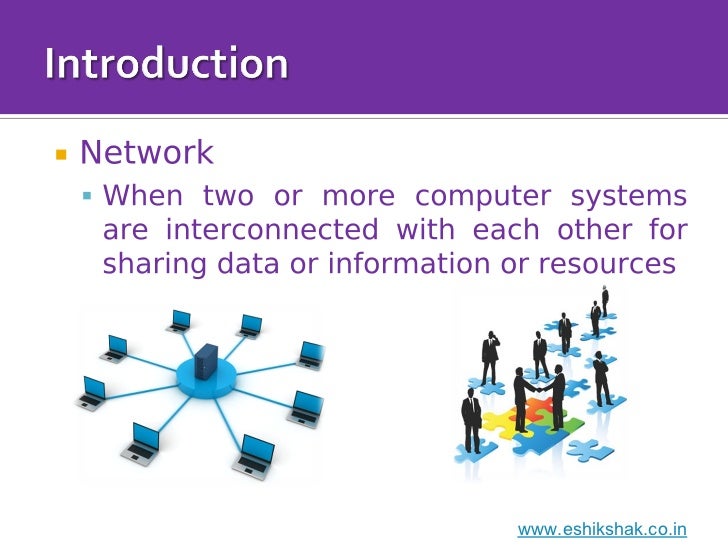 Introduction

Network

When two or more computer systems are interconnected with each other for sharing data or information or resources

www.eshikshak.co.in